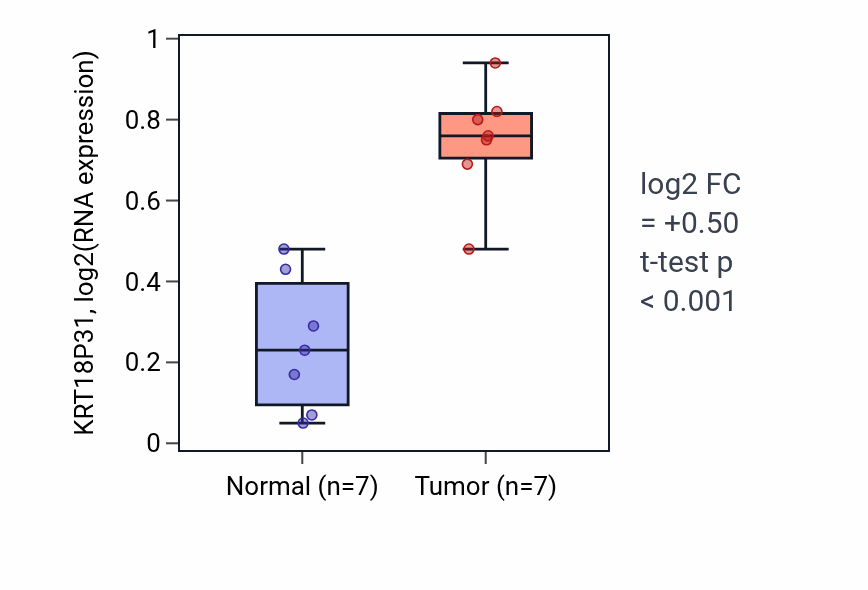 KRT18P31, log2(RNA expression)

1
0.8
0.6
0.4
0.2
0

Normal (n=7)
Tumor (n=7)

log2 FC
= +0.50
t-test p
< 0.001